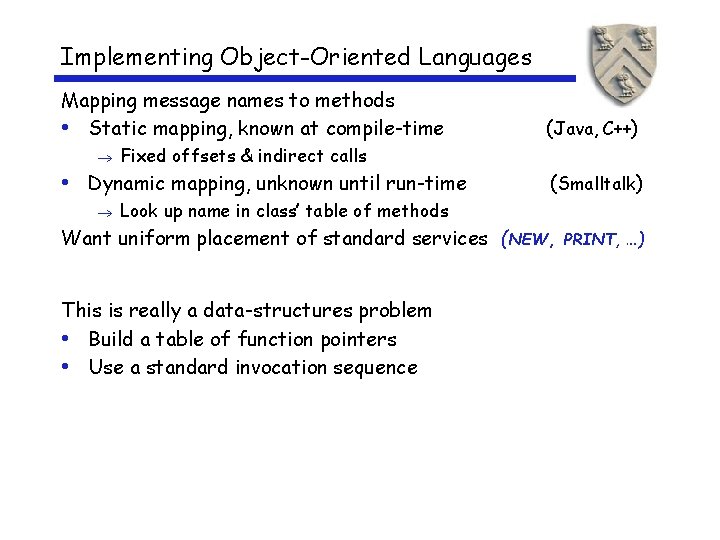 Implementing Object-Oriented Languages

Mapping message names to methods
• Static mapping, known at compile-time (Java, C++)
→ Fixed offsets & indirect calls
• Dynamic mapping, unknown until run-time (Smalltalk)
→ Look up name in class' table of methods
Want uniform placement of standard services (NEW, PRINT, ...)

This is really a data-structures problem
• Build a table of function pointers
• Use a standard invocation sequence